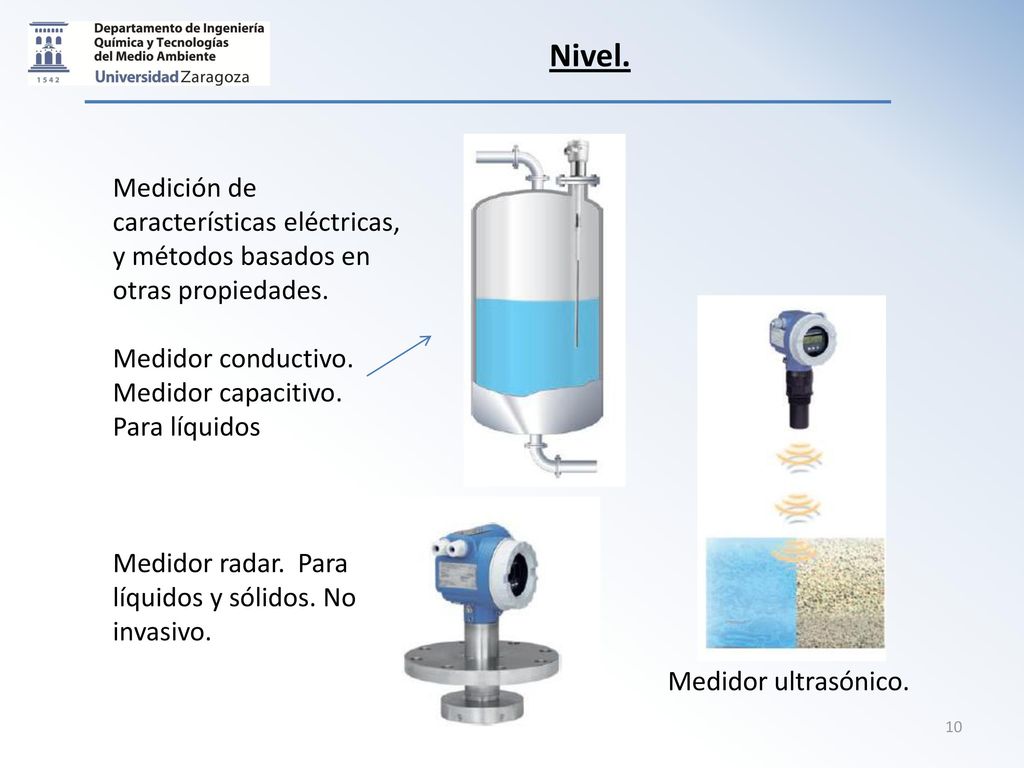 1542
Departamento de Ingeniería Química y Tecnologías del Medio Ambiente
Universidad Zaragoza

Nivel.

Medición de características eléctricas, y métodos basados en otras propiedades.

Medidor conductivo.
Medidor capacitivo.
Para líquidos

Medidor radar. Para líquidos y sólidos. No invasivo.

Medidor ultrasónico.

10